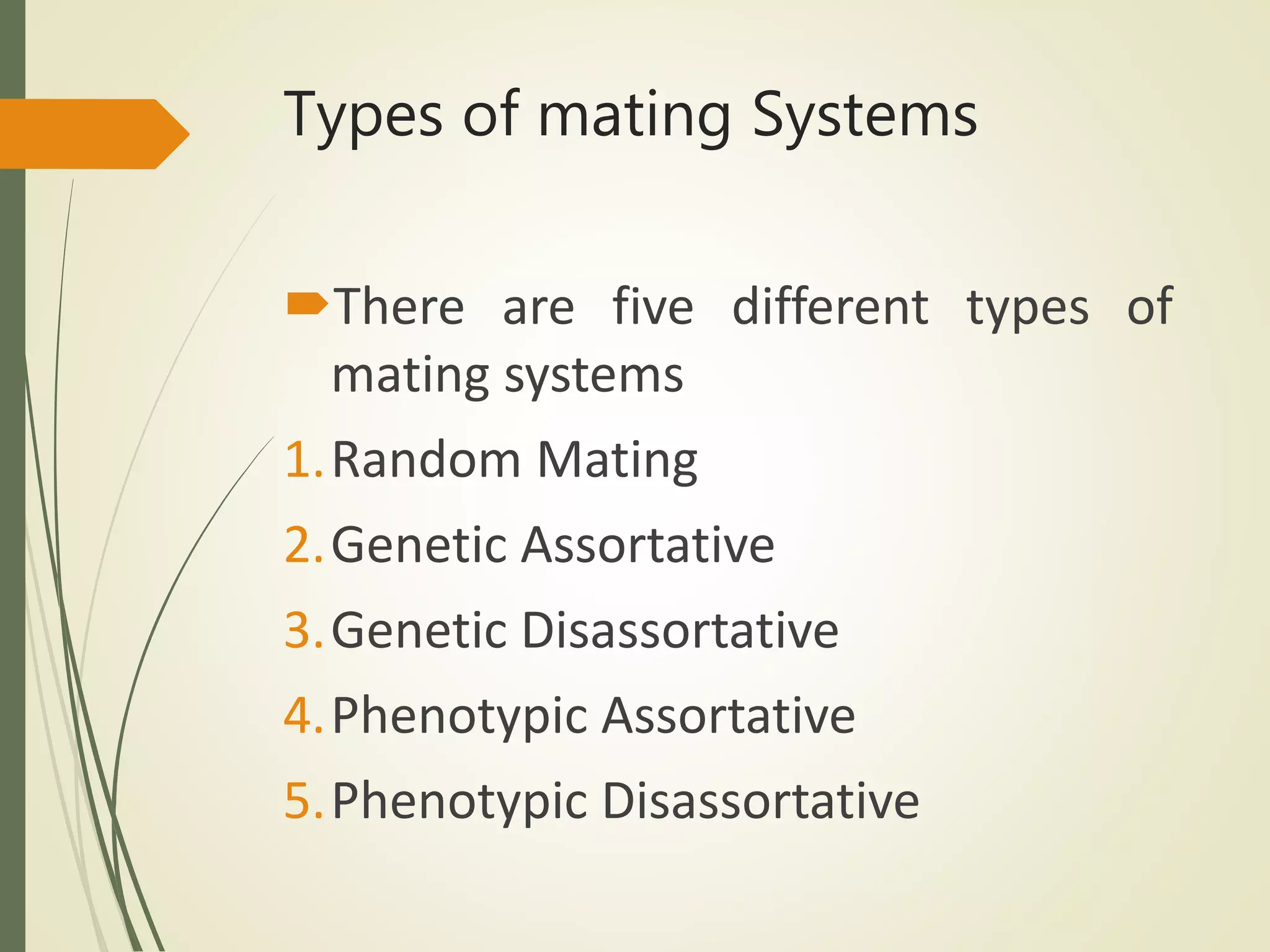 Types of mating Systems

There are five different types of mating systems

1. Random Mating
2. Genetic Assortative
3. Genetic Disassortative
4. Phenotypic Assortative
5. Phenotypic Disassortative